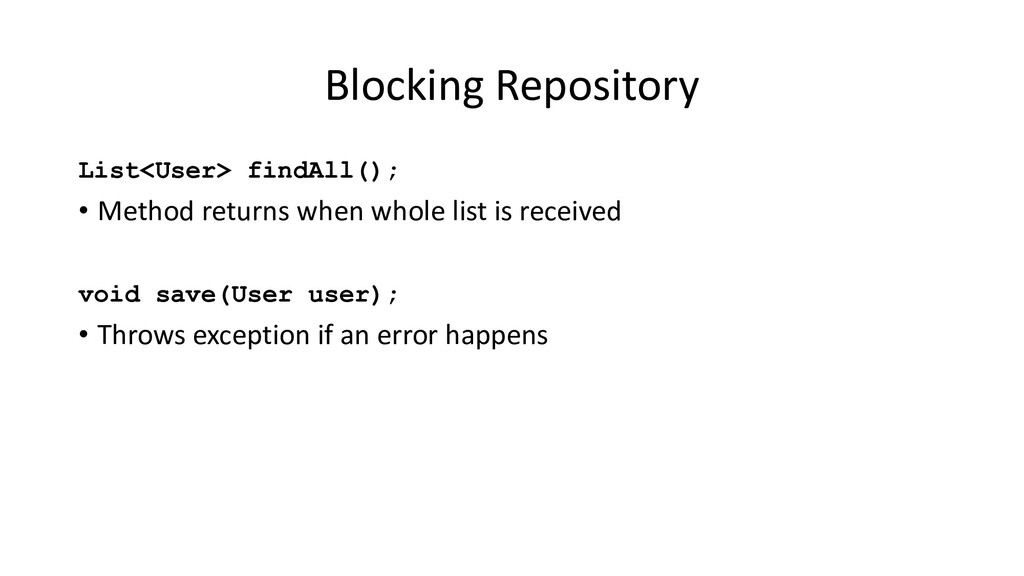 Blocking Repository

List<User> findAll();

• Method returns when whole list is received

void save(User user);

• Throws exception if an error happens